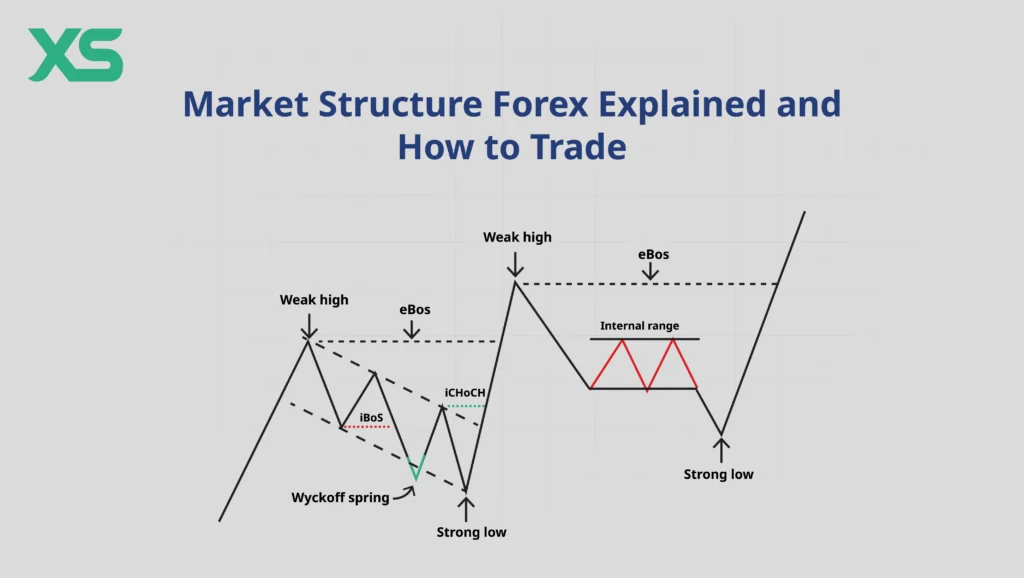 XS

Market Structure Forex Explained and How to Trade

Weak high
eBos
Weak high
eBos
Internal range
iCHoCH
iBoS
Wyckoff spring
Strong low
Strong low